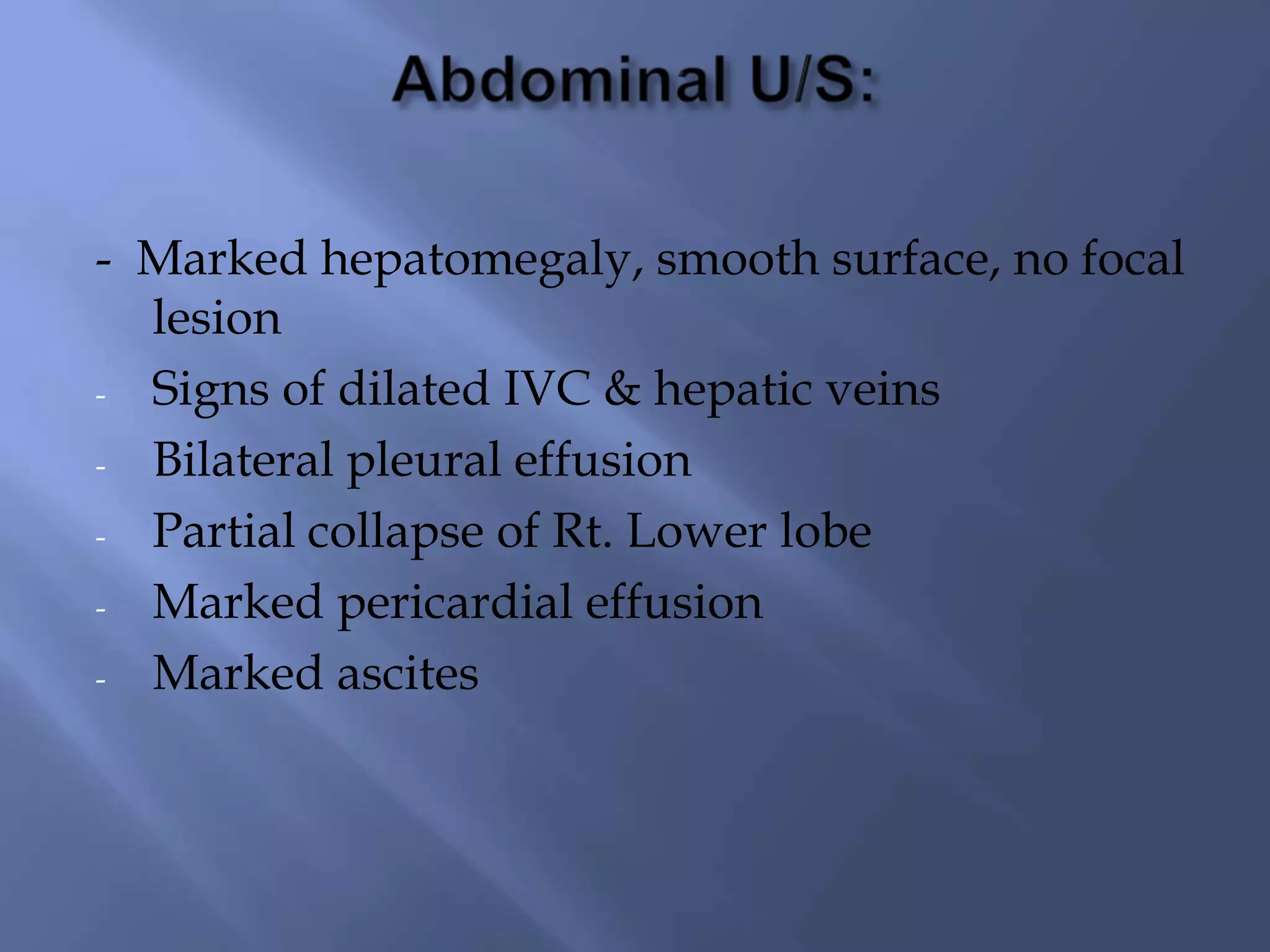 Abdominal U/S:

- Marked hepatomegaly, smooth surface, no focal lesion
- Signs of dilated IVC & hepatic veins
- Bilateral pleural effusion
- Partial collapse of Rt. Lower lobe
- Marked pericardial effusion
- Marked ascites